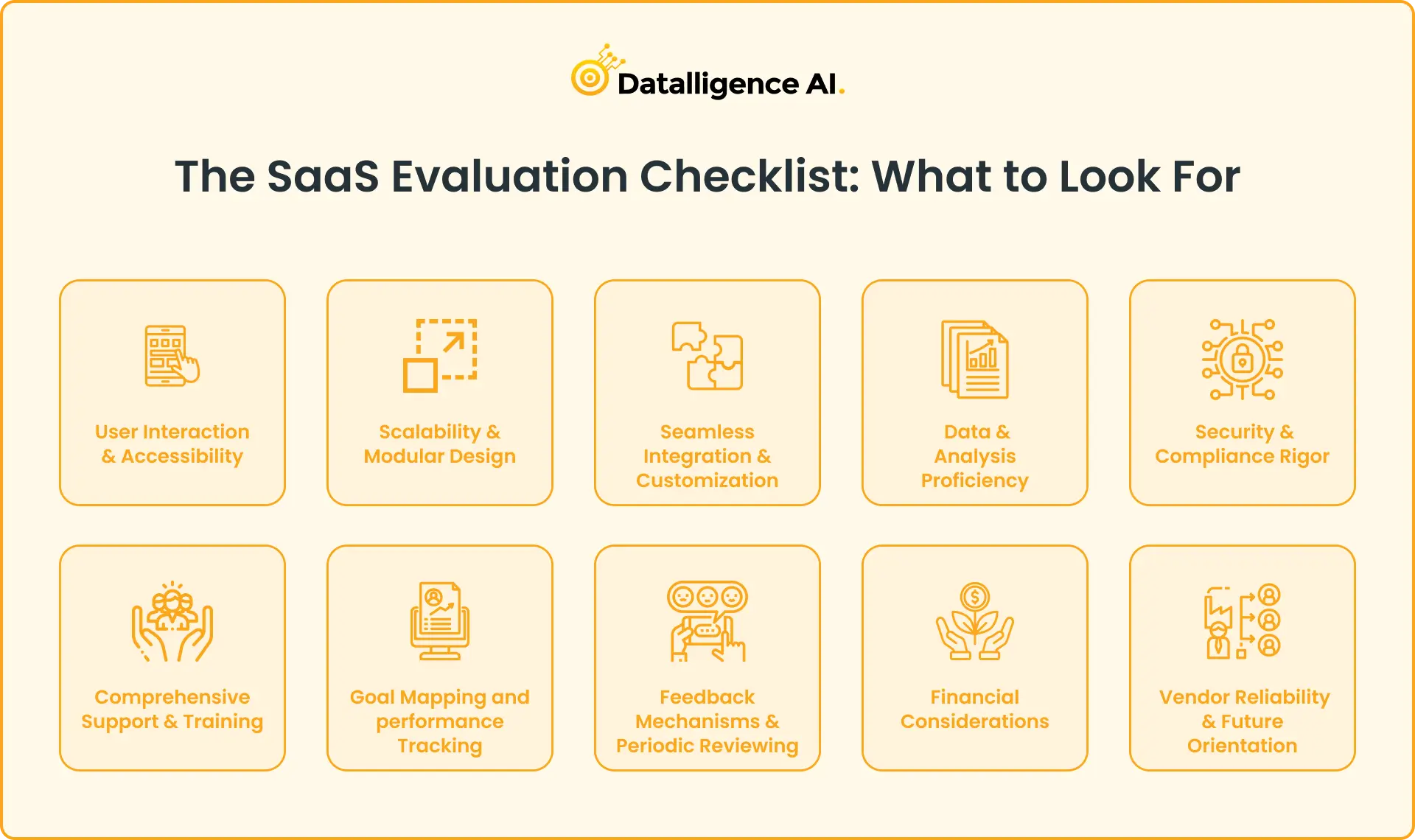 Datalligence AI.

The SaaS Evaluation Checklist: What to Look For

User Interaction & Accessibility

Scalability & Modular Design

Seamless Integration & Customization

Data & Analysis Proficiency

Security & Compliance Rigor

Comprehensive Support & Training

Goal Mapping and performance Tracking

Feedback Mechanisms & Periodic Reviewing

Financial Considerations

Vendor Reliability & Future Orientation